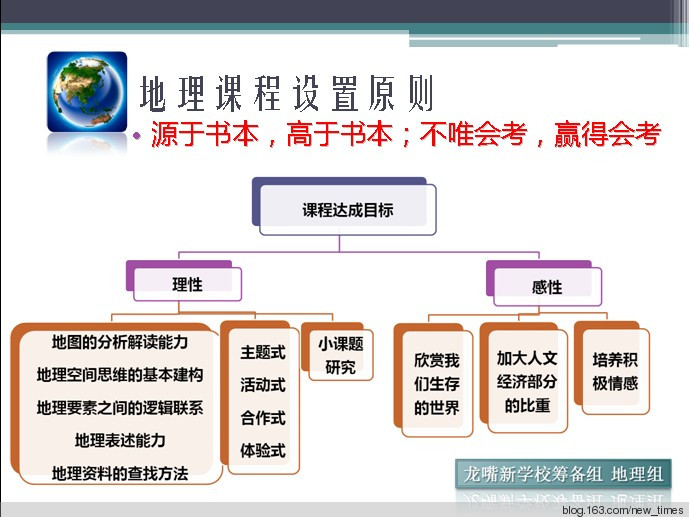 地理课程设置原则

• 源于书本，高于书本；不唯会考，赢得会考

课程达成目标

理性

感性

地图的分析解读能力
地理空间思维的基本建构
地理要素之间的逻辑联系
地理表述能力
地理资料的查找方法

主题式
活动式
合作式
体验式

小课题研究

欣赏我们生存的世界

加大人文经济部分的比重

培养积极情感

龙嘴新学校筹备组 地理组

blog.163.com/new_times